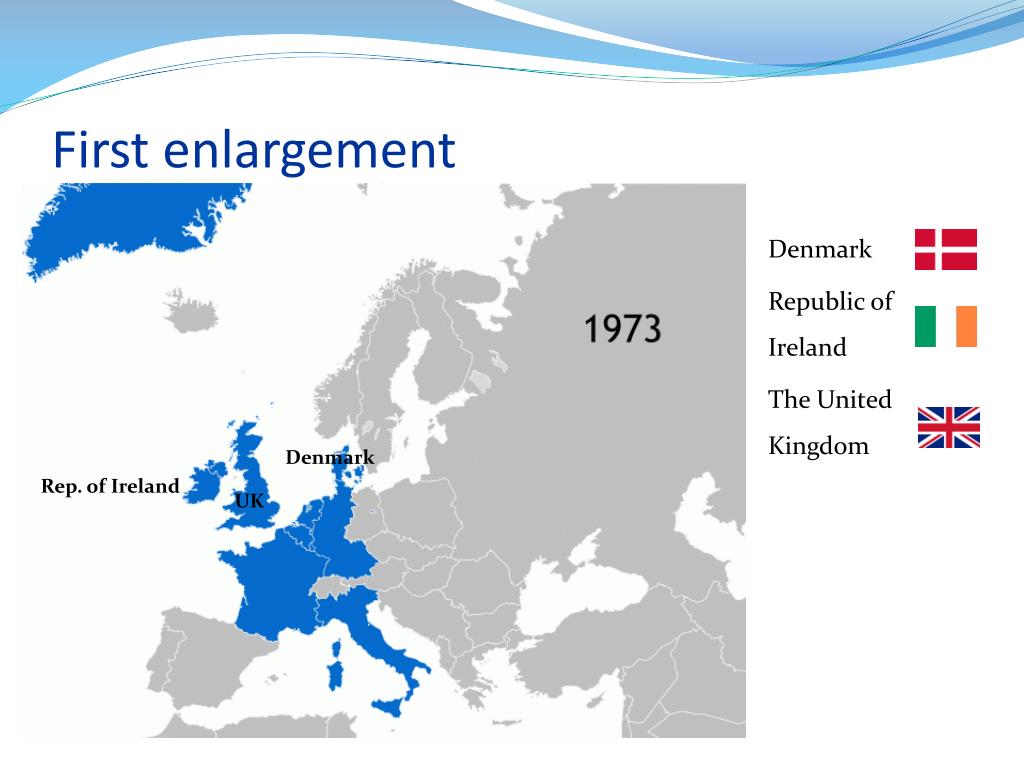 First enlargement

1973

Denmark

Rep. of Ireland

UK

Denmark

Republic of Ireland

The United Kingdom